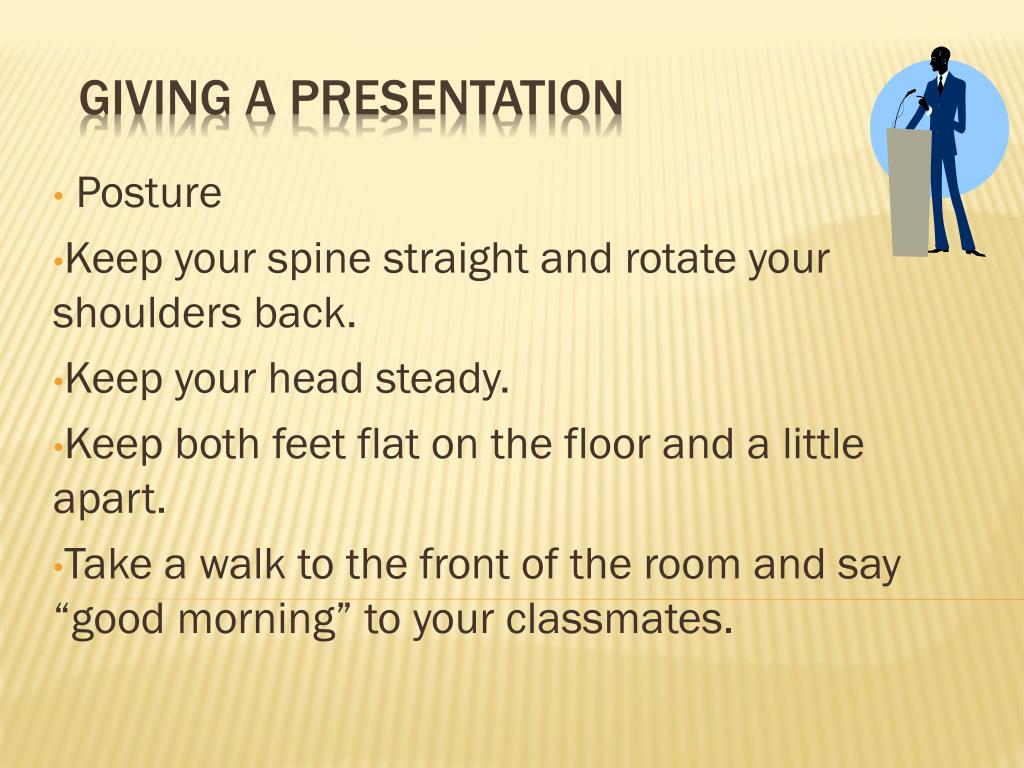 GIVING A PRESENTATION

• Posture

•Keep your spine straight and rotate your shoulders back.

•Keep your head steady.

•Keep both feet flat on the floor and a little apart.

•Take a walk to the front of the room and say “good morning” to your classmates.